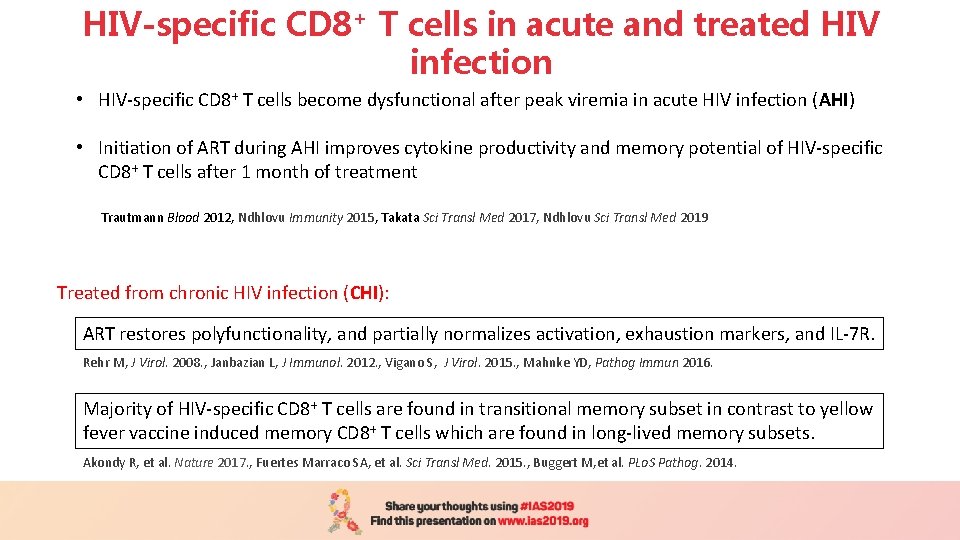 HIV-specific CD8$^+$ T cells in acute and treated HIV infection

• HIV-specific CD8$^+$ T cells become dysfunctional after peak viremia in acute HIV infection (AHI)

• Initiation of ART during AHI improves cytokine productivity and memory potential of HIV-specific CD8$^+$ T cells after 1 month of treatment

Trautmann Blood 2012, Ndhlovu Immunity 2015, Takata Sci Transl Med 2017, Ndhlovu Sci Transl Med 2019

Treated from chronic HIV infection (CHI):

ART restores polyfunctionality, and partially normalizes activation, exhaustion markers, and IL-7R.

Rehr M, J Virol. 2008., Janbazian L, J Immunol. 2012., Vigano S, J Virol. 2015., Mahnke YD, Pathog Immun 2016.

Majority of HIV-specific CD8$^+$ T cells are found in transitional memory subset in contrast to yellow fever vaccine induced memory CD8$^+$ T cells which are found in long-lived memory subsets.

Akondy R, et al. Nature 2017., Fuertes Marraco SA, et al. Sci Transl Med. 2015., Buggert M, et al. PLoS Pathog. 2014.

Share your thoughts using #IAS2019
Find this presentation on www.ias2019.org